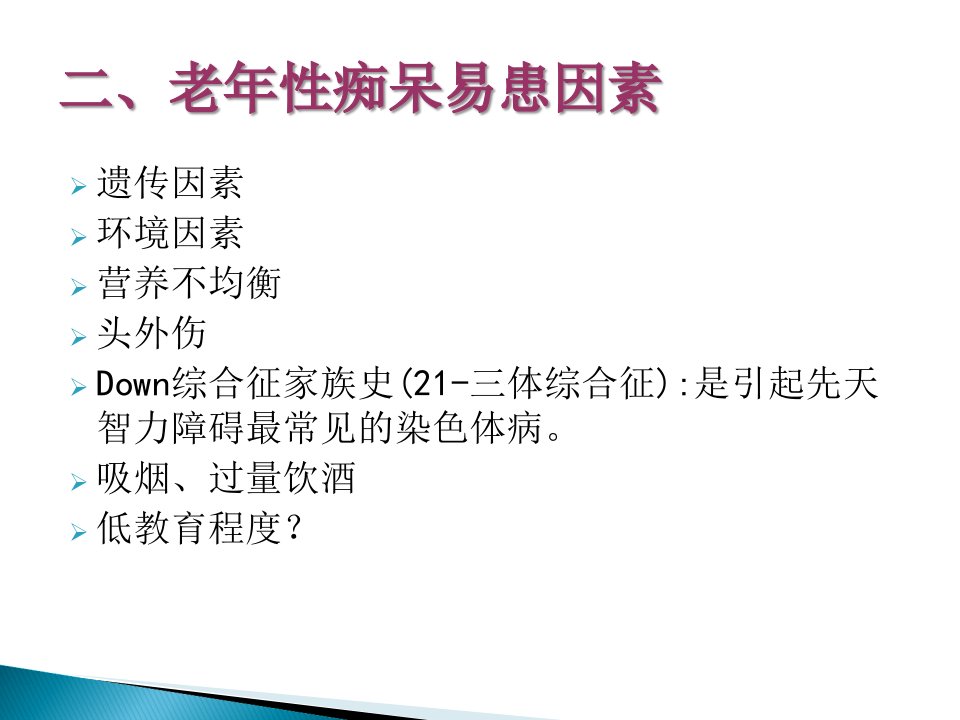 二、老年性痴呆易患因素

➢ 遗传因素
➢ 环境因素
➢ 营养不均衡
➢ 头外伤
➢ Down综合征家族史(21-三体综合征):是引起先天智力障碍最常见的染色体病。
➢ 吸烟、过量饮酒
➢ 低教育程度?